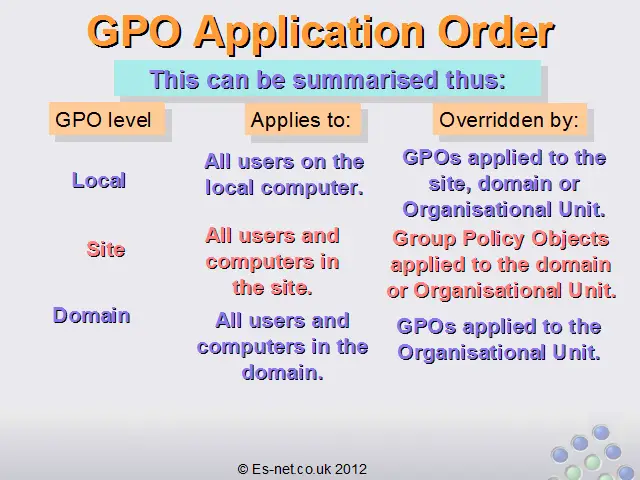 GPO Application Order

This can be summarised thus:

| GPO level | Applies to: | Overridden by: |
|---|---|---|
| Local | All users on the local computer. | GPOs applied to the site, domain or Organisational Unit. |
| Site | All users and computers in the site. | Group Policy Objects applied to the domain or Organisational Unit. |
| Domain | All users and computers in the domain. | GPOs applied to the Organisational Unit. |

© Es-net.co.uk 2012